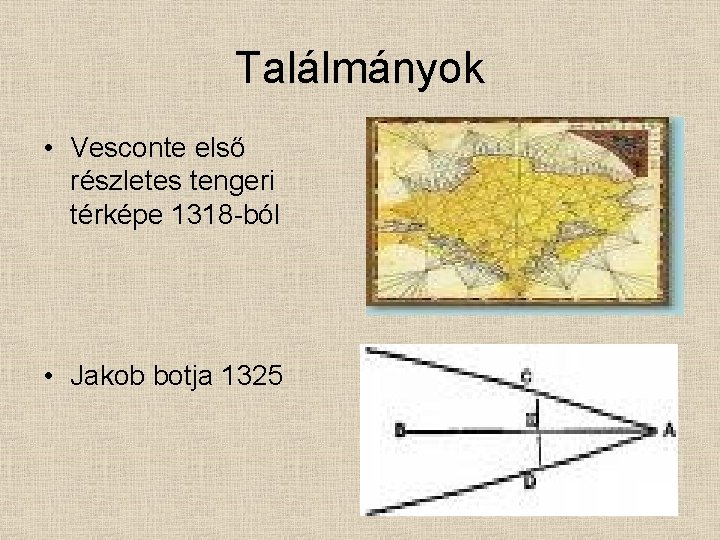 Találmányok

• Vesconte első részletes tengeri térképe 1318-ból

• Jakob botja 1325

C
B
E
A
D